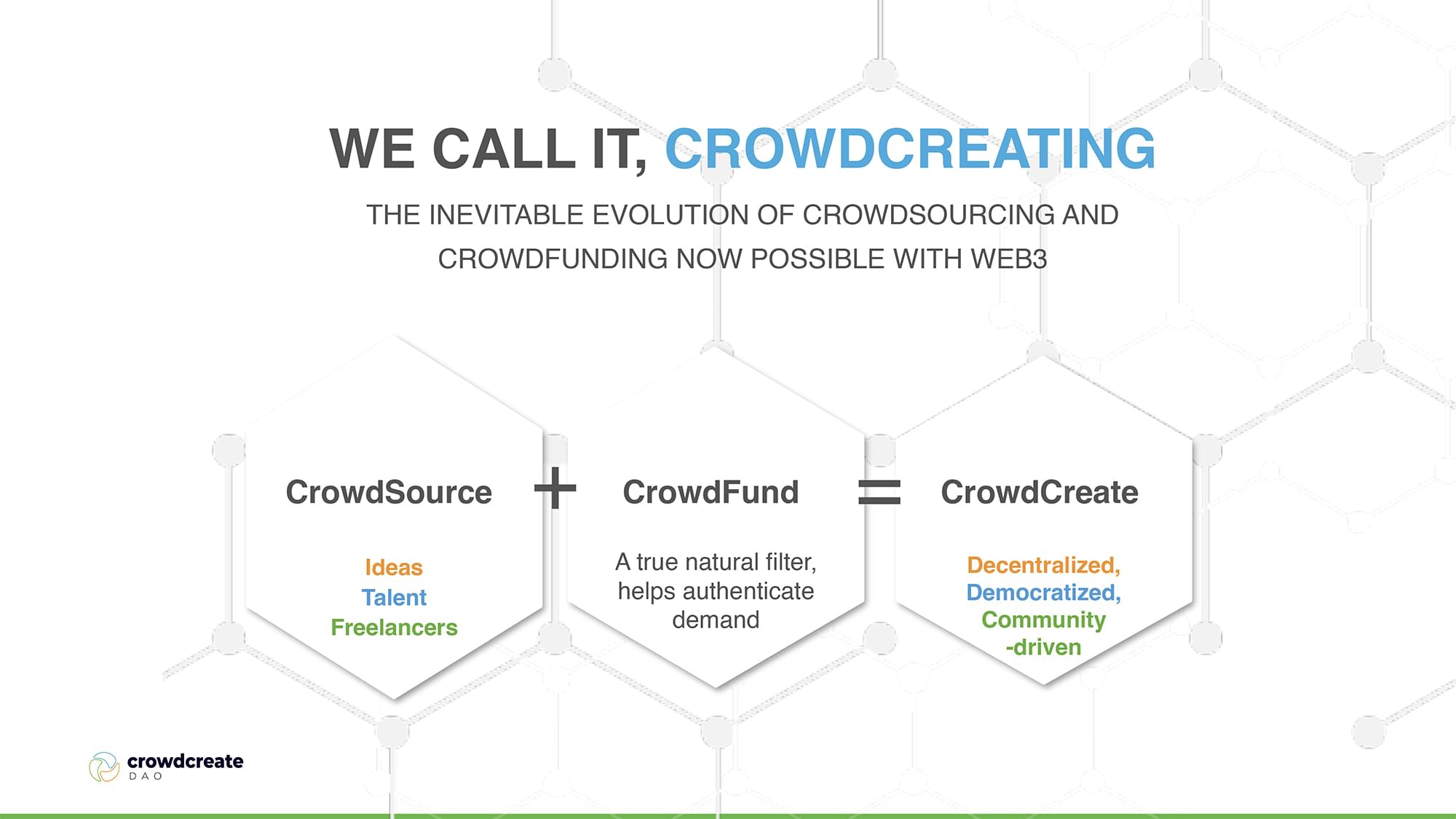 WE CALL IT, CROWDCREATING

THE INEVITABLE EVOLUTION OF CROWDSOURCING AND CROWDFUNDING NOW POSSIBLE WITH WEB3

CrowdSource

Ideas
Talent
Freelancers

+

CrowdFund

A true natural filter, helps authenticate demand

=

CrowdCreate

Decentralized,
Democratized,
Community -driven

crowdcreate
DAO